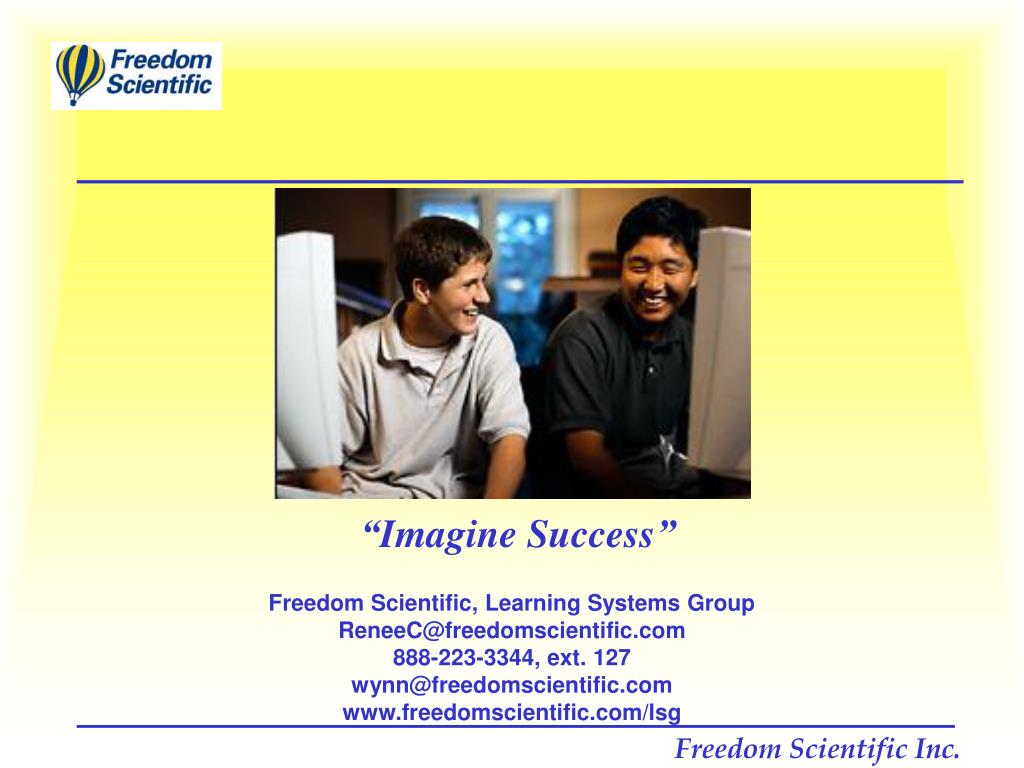 Freedom Scientific

“Imagine Success”

Freedom Scientific, Learning Systems Group
ReneeC@freedomscientific.com
888-223-3344, ext. 127
wynn@freedomscientific.com
www.freedomscientific.com/lsg

Freedom Scientific Inc.